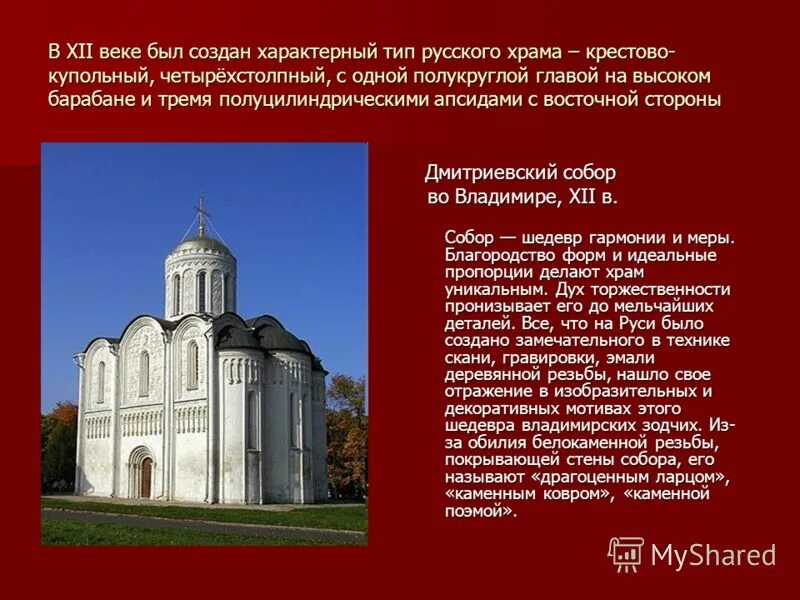 В XII веке был создан характерный тип русского храма – крестово-купольный, четырёхстолпный, с одной полукруглой главой на высоком барабане и тремя полуцилиндрическими апсидами с восточной стороны

Дмитриевский собор во Владимире, XII в.

Собор — шедевр гармонии и меры. Благородство форм и идеальные пропорции делают храм уникальным. Дух торжественности пронизывает его до мельчайших деталей. Все, что на Руси было создано замечательного в технике скани, гравировки, эмали деревянной резьбы, нашло свое отражение в изобразительных и декоративных мотивах этого шедевра владимирских зодчих. Из-за обилия белокаменной резьбы, покрывающей стены собора, его называют «драгоценным ларцом», «каменным ковром», «каменной поэмой».

MyShared